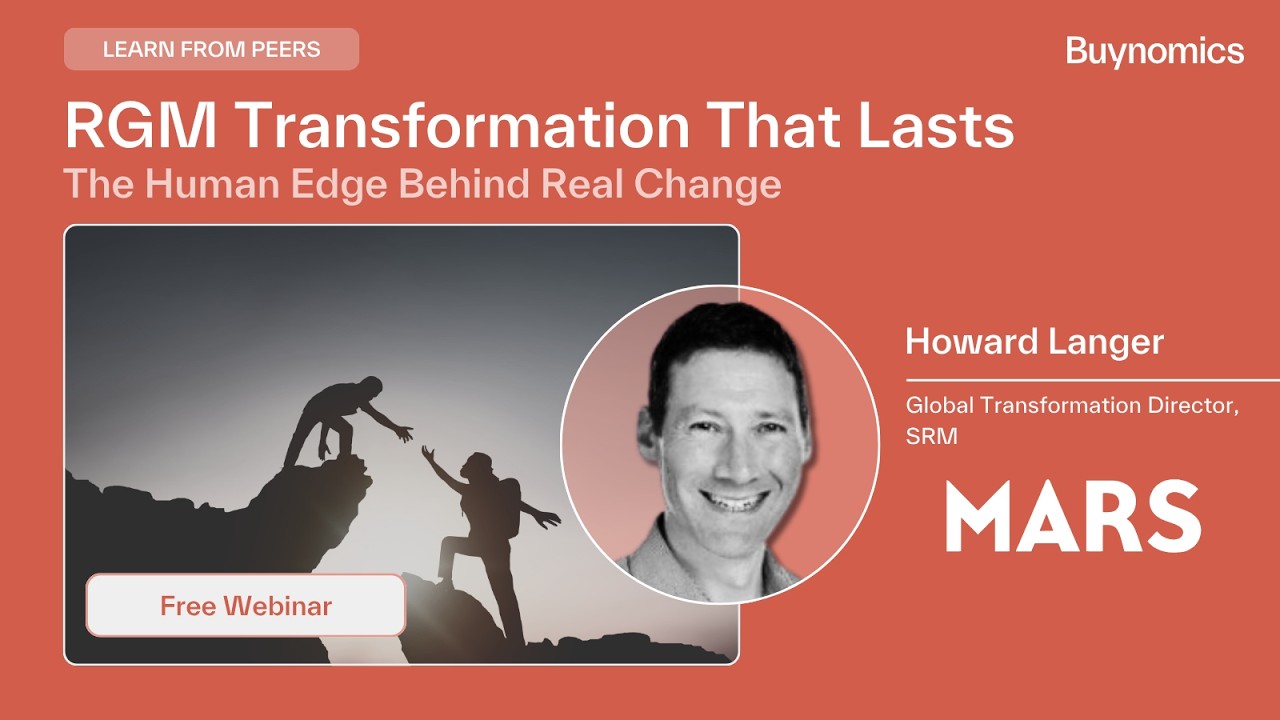 LEARN FROM PEERS

Buynomics

RGM Transformation That Lasts

The Human Edge Behind Real Change

Free Webinar

Howard Langer

Global Transformation Director, SRM

MARS